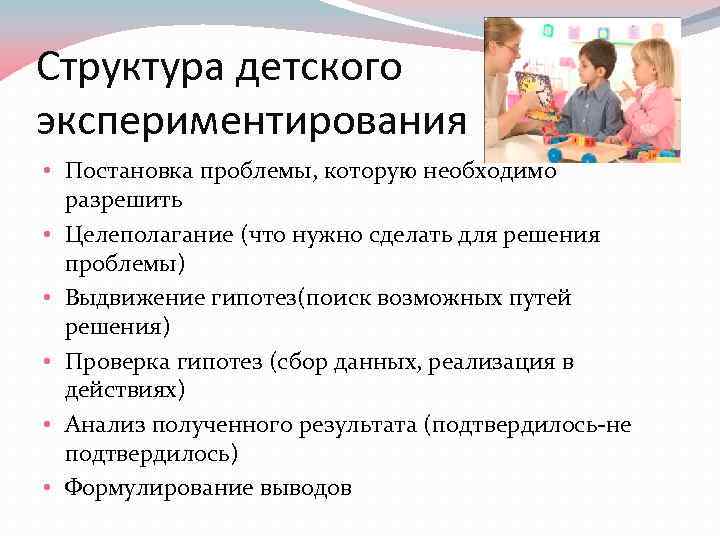 Структура детского экспериментирования

• Постановка проблемы, которую необходимо разрешить
• Целеполагание (что нужно сделать для решения проблемы)
• Выдвижение гипотез(поиск возможных путей решения)
• Проверка гипотез (сбор данных, реализация в действиях)
• Анализ полученного результата (подтвердилось-не подтвердилось)
• Формулирование выводов